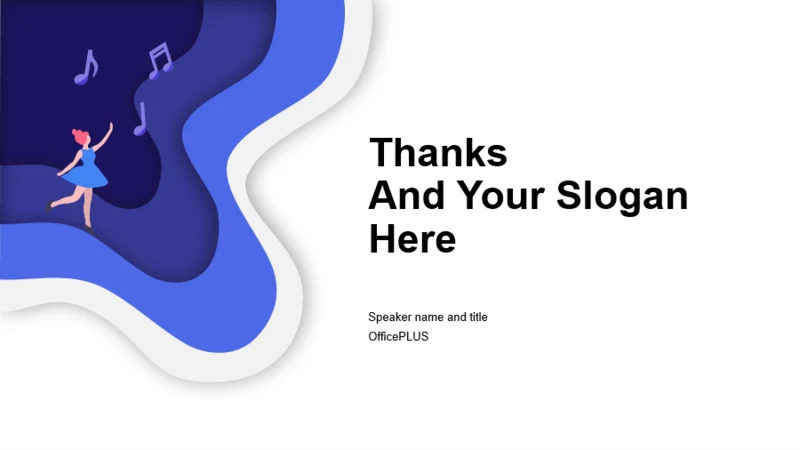 Thanks
And Your Slogan
Here

Speaker name and title
OfficePLUS